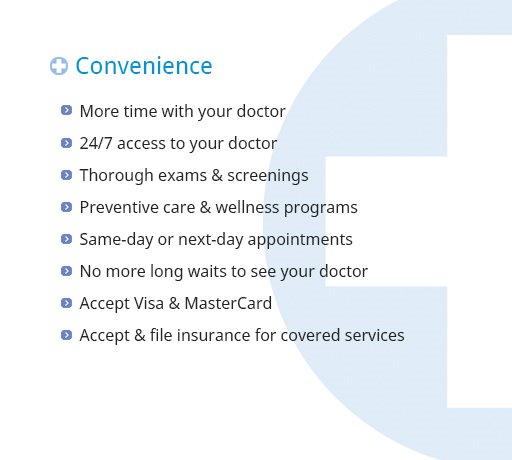 Convenience

More time with your doctor

24/7 access to your doctor

Thorough exams & screenings

Preventive care & wellness programs

Same-day or next-day appointments

No more long waits to see your doctor

Accept Visa & MasterCard

Accept & file insurance for covered services